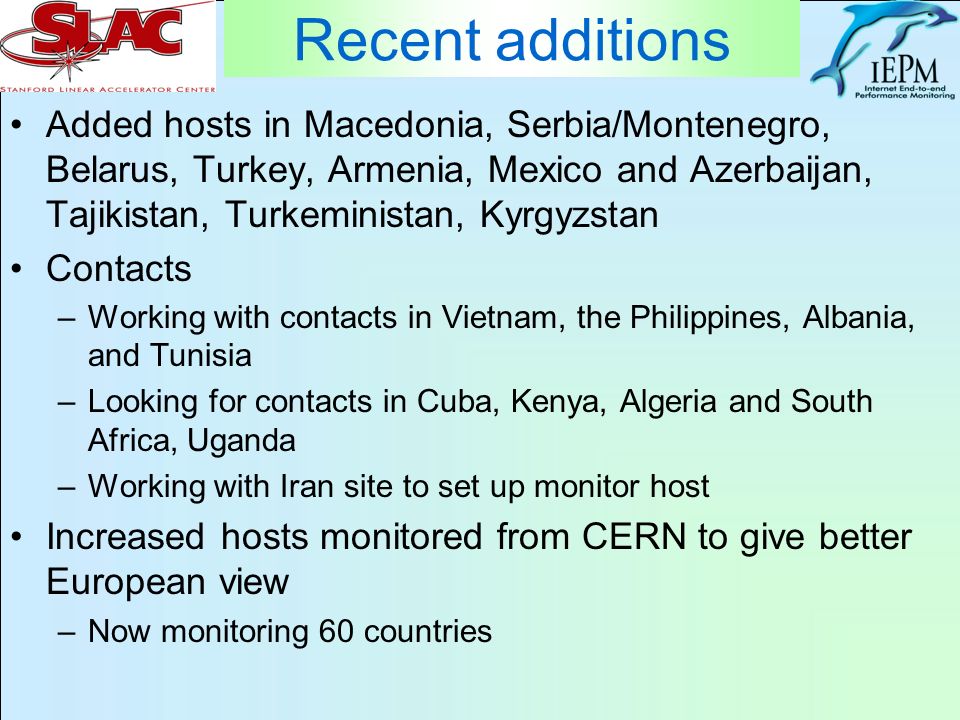 SLAC
STANFORD LINEAR ACCELERATOR CENTER

Recent additions

IEPM
Internet End-to-end Performance Monitoring

• Added hosts in Macedonia, Serbia/Montenegro, Belarus, Turkey, Armenia, Mexico and Azerbaijan, Tajikistan, Turkeministan, Kyrgyzstan
• Contacts
– Working with contacts in Vietnam, the Philippines, Albania, and Tunisia
– Looking for contacts in Cuba, Kenya, Algeria and South Africa, Uganda
– Working with Iran site to set up monitor host
• Increased hosts monitored from CERN to give better European view
– Now monitoring 60 countries